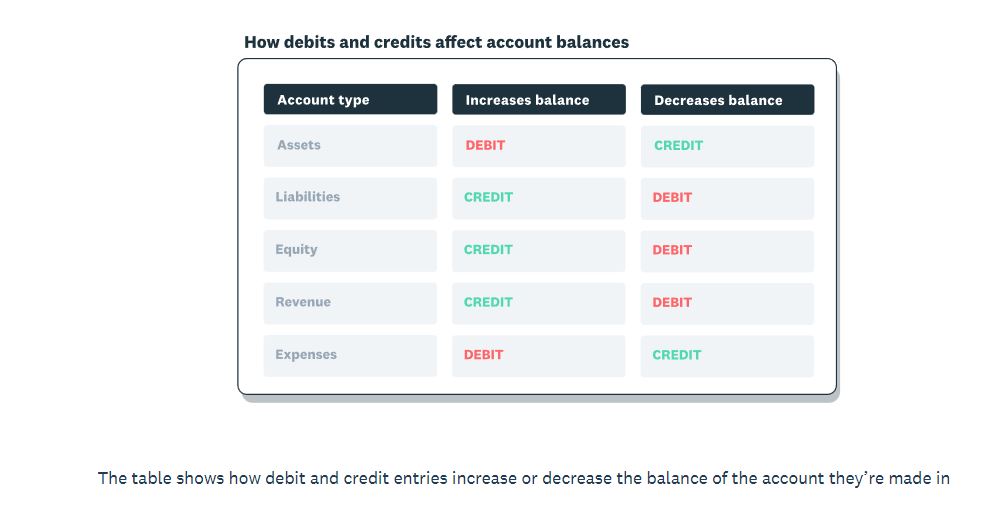 How debits and credits affect account balances

| Account type | Increases balance | Decreases balance |
|---|---|---|
| Assets | DEBIT | CREDIT |
| Liabilities | CREDIT | DEBIT |
| Equity | CREDIT | DEBIT |
| Revenue | CREDIT | DEBIT |
| Expenses | DEBIT | CREDIT |

The table shows how debit and credit entries increase or decrease the balance of the account they're made in